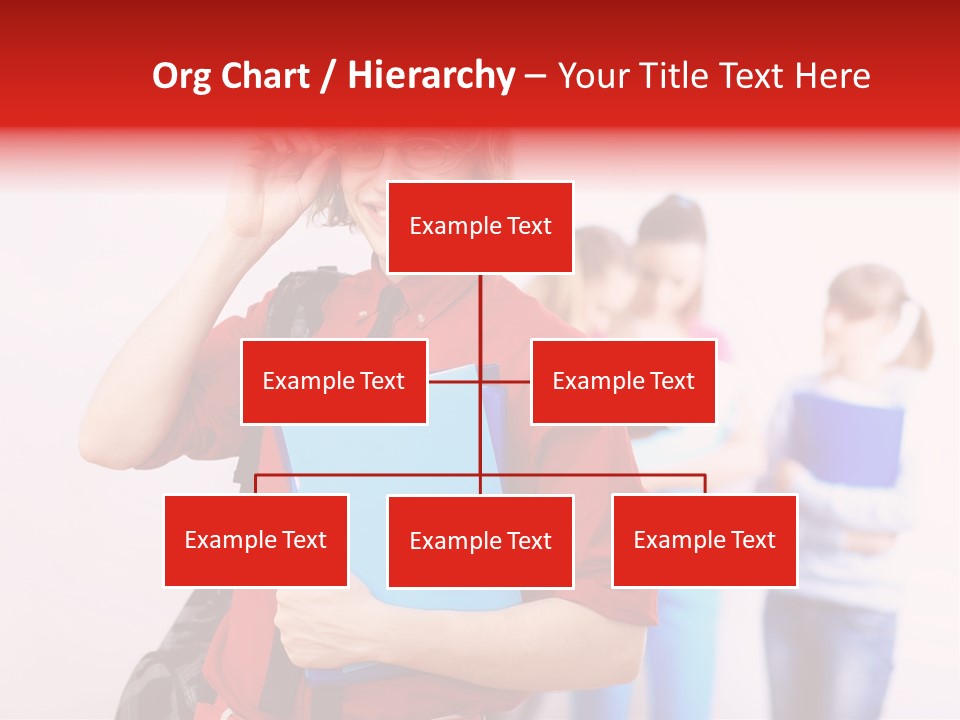 Org Chart / Hierarchy – Your Title Text Here

Example Text

Example Text

Example Text

Example Text

Example Text

Example Text